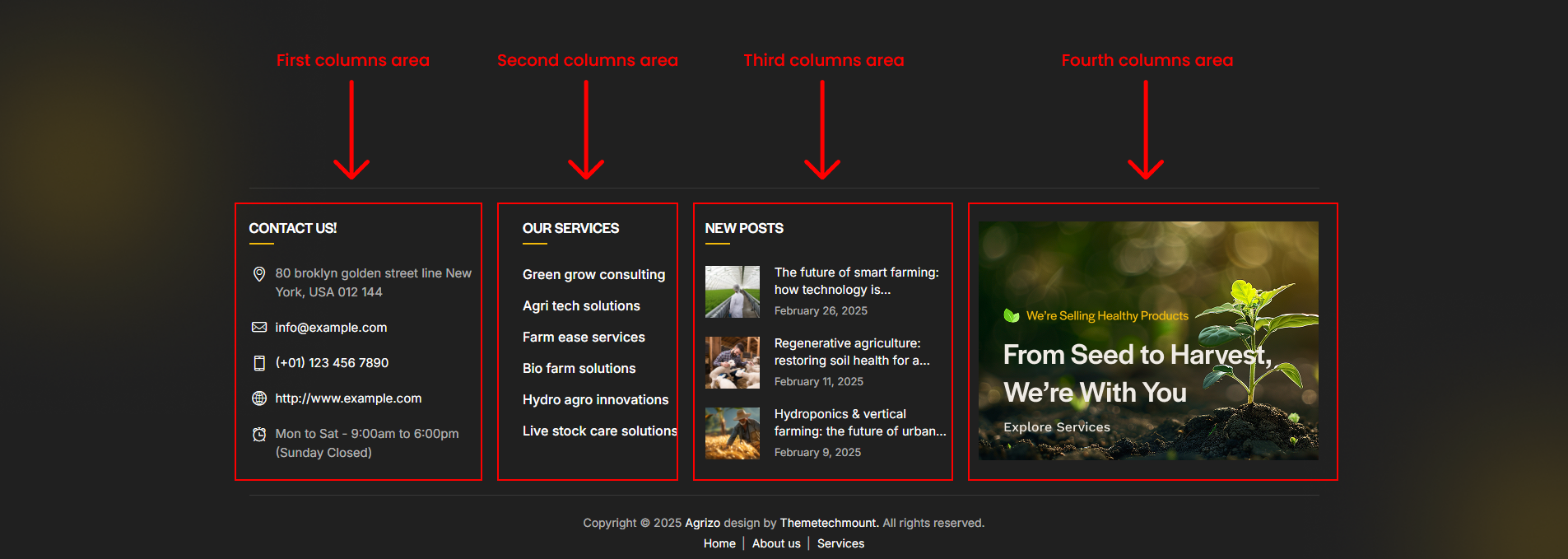 First columns area

Second columns area

Third columns area

Fourth columns area

CONTACT US!

80 broklyn golden street line New York, USA 012 144

info@example.com

(+01) 123 456 7890

http://www.example.com

Mon to Sat - 9:00am to 6:00pm (Sunday Closed)

OUR SERVICES

Green grow consulting

Agri tech solutions

Farm ease services

Bio farm solutions

Hydro agro innovations

Live stock care solutions

NEW POSTS

The future of smart farming: how technology is...

February 26, 2025

Regenerative agriculture: restoring soil health for a...

February 11, 2025

Hydroponics & vertical farming: the future of urban...

February 9, 2025

We're Selling Healthy Products

From Seed to Harvest, We're With You

Explore Services

Copyright © 2025 Agrizo design by Themetechmount. All rights reserved.

Home | About us | Services